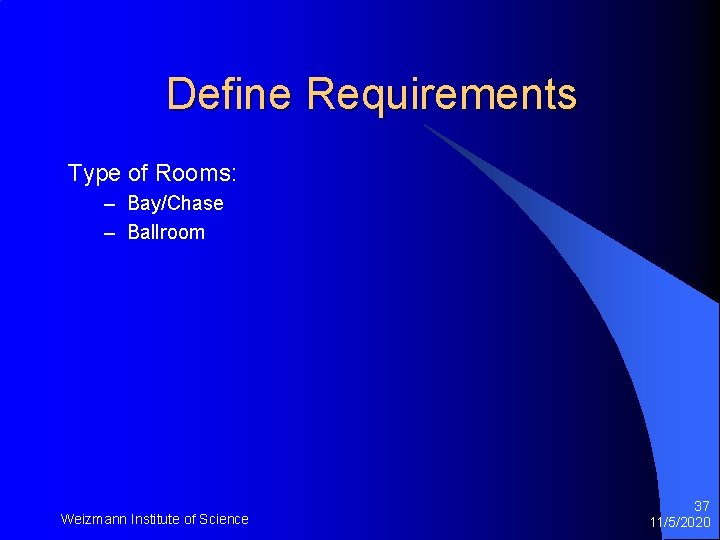 Define Requirements

Type of Rooms:

– Bay/Chase
– Ballroom

Weizmann Institute of Science

37
11/5/2020